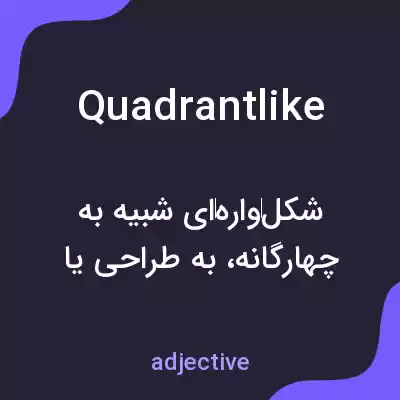 Quadrantlike

شکل‌واره‌ای شبیه به چهارگانه، به طراحی یا

adjective